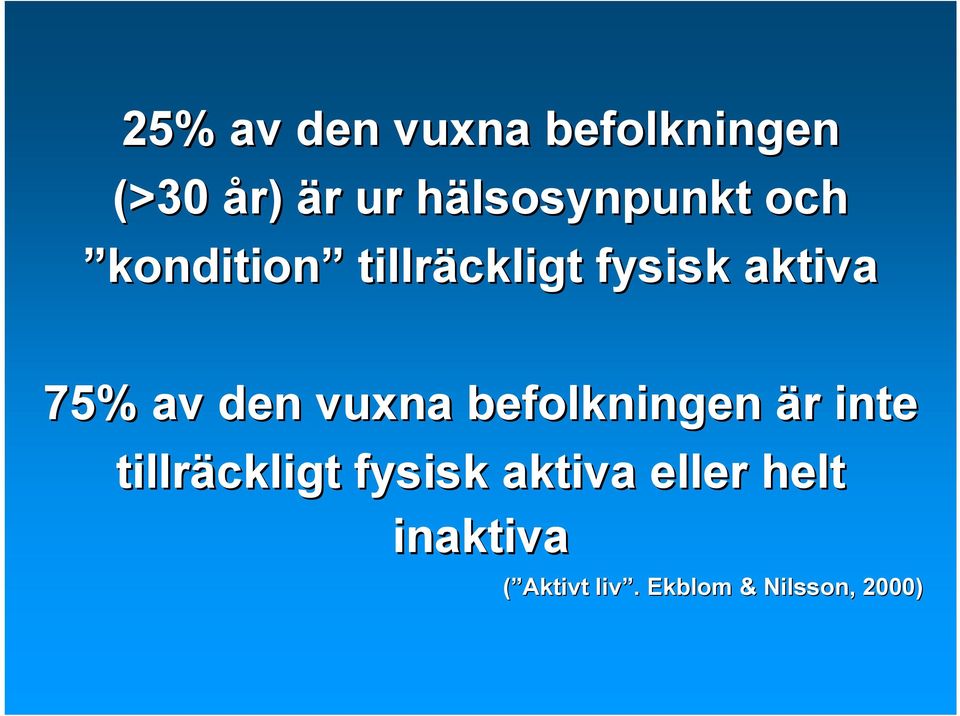 25% av den vuxna befolkningen (>30 år) är ur hälsosynpunkt och ”kondition” tillräckligt fysisk aktiva

75% av den vuxna befolkningen är inte tillräckligt fysisk aktiva eller helt inaktiva

(”Aktivt liv”. Ekblom & Nilsson, 2000)